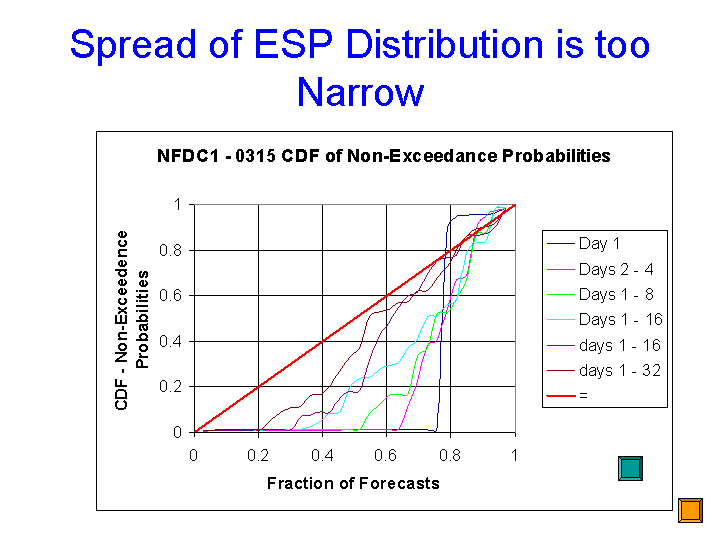 Spread of ESP Distribution is too Narrow

NFDC1 - 0315 CDF of Non-Exceedance Probabilities

CDF - Non-Exceedence Probabilities

1
0.8
0.6
0.4
0.2
0

0
0.2
0.4
0.6
0.8
1

Fraction of Forecasts

Day 1
Days 2 - 4
Days 1 - 8
Days 1 - 16
days 1 - 16
days 1 - 32
=